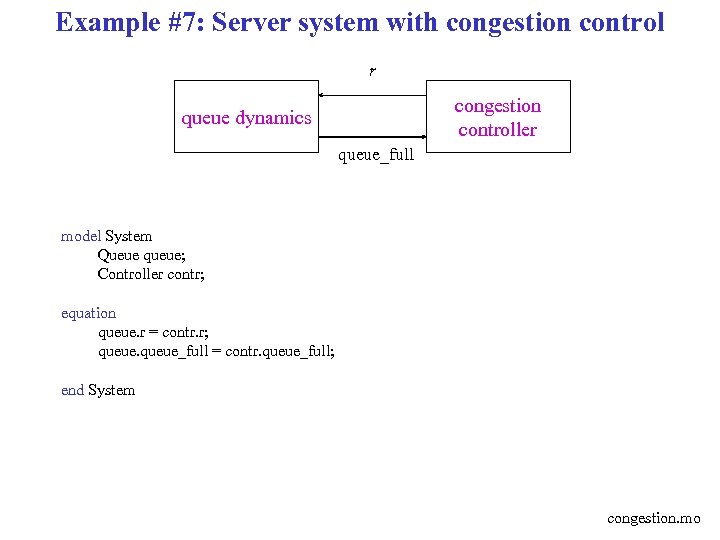 Example #7: Server system with congestion control

$r$

queue dynamics

congestion controller

queue_full

model System
Queue queue;
Controller contr;

equation
queue.r = contr.r;
queue.queue_full = contr.queue_full;

end System

congestion.mo